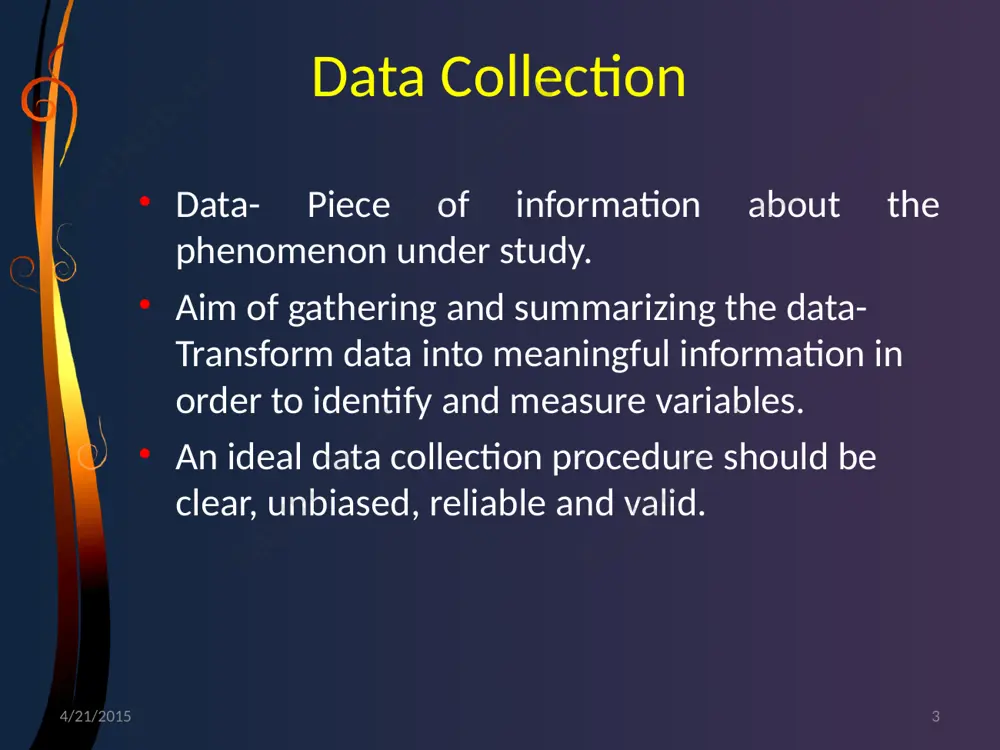 Data Collection

• Data- Piece of information about the phenomenon under study.

• Aim of gathering and summarizing the data- Transform data into meaningful information in order to identify and measure variables.

• An ideal data collection procedure should be clear, unbiased, reliable and valid.

4/21/2015

3